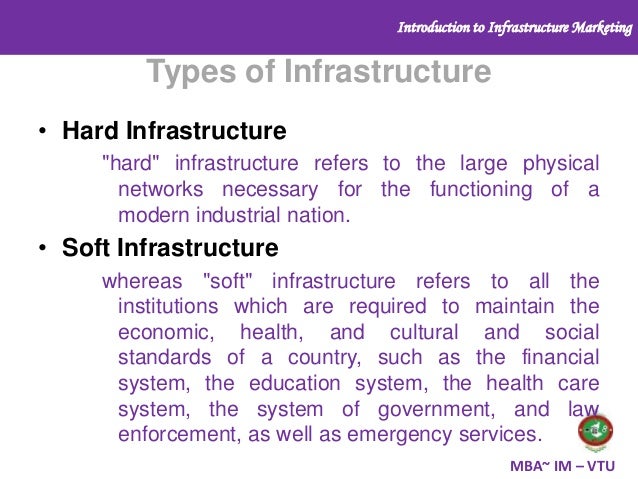 Introduction to Infrastructure Marketing

Types of Infrastructure

• Hard Infrastructure

"hard" infrastructure refers to the large physical networks necessary for the functioning of a modern industrial nation.

• Soft Infrastructure

whereas "soft" infrastructure refers to all the institutions which are required to maintain the economic, health, and cultural and social standards of a country, such as the financial system, the education system, the health care system, the system of government, and law enforcement, as well as emergency services.

MBA~ IM – VTU